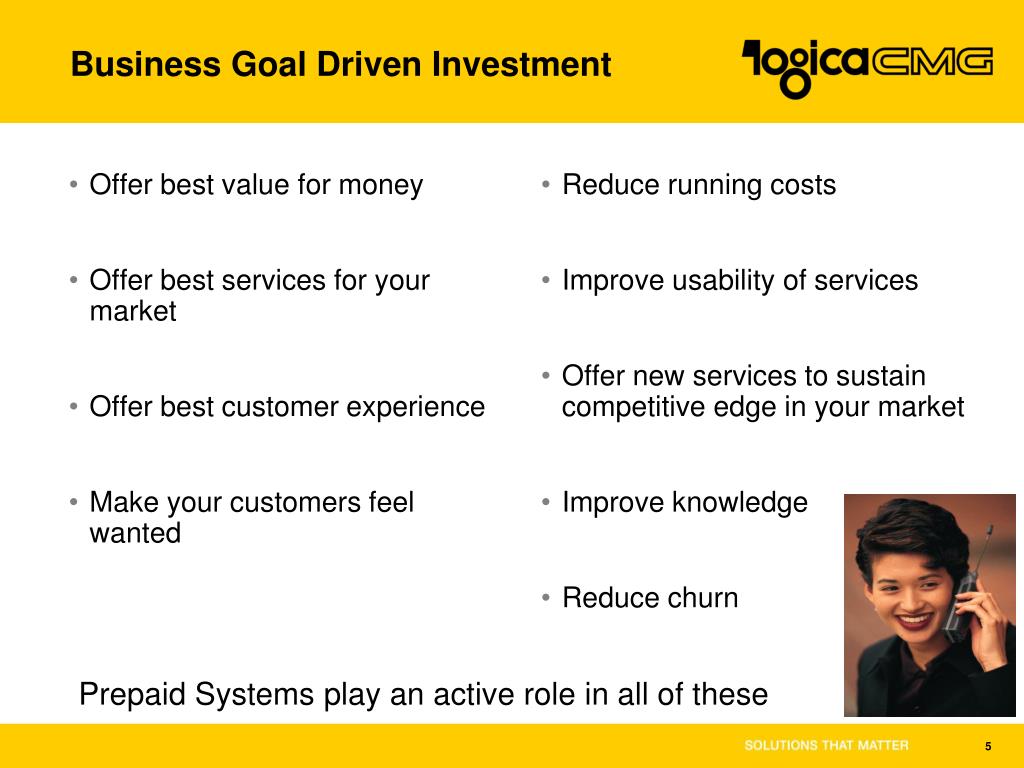 Business Goal Driven Investment

logicaCMG

• Offer best value for money

• Offer best services for your market

• Offer best customer experience

• Make your customers feel wanted

• Reduce running costs

• Improve usability of services

• Offer new services to sustain competitive edge in your market

• Improve knowledge

• Reduce churn

Prepaid Systems play an active role in all of these

SOLUTIONS THAT MATTER

5